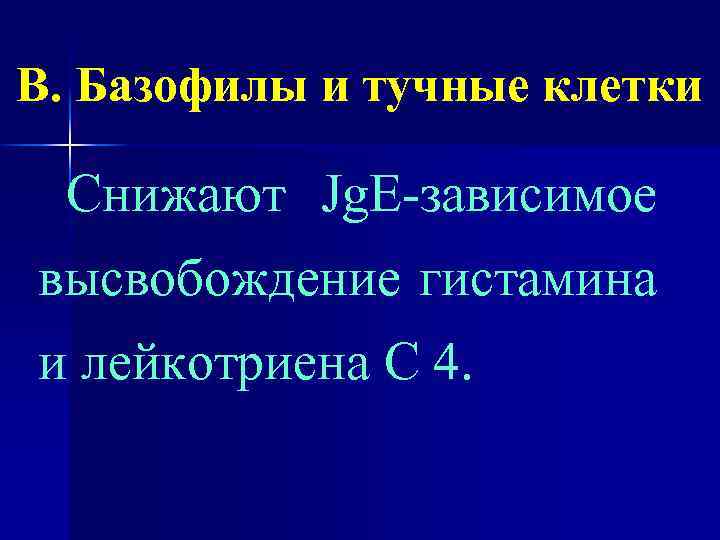 В. Базофилы и тучные клетки

Снижают JgE-зависимое высвобождение гистамина и лейкотриена С 4.